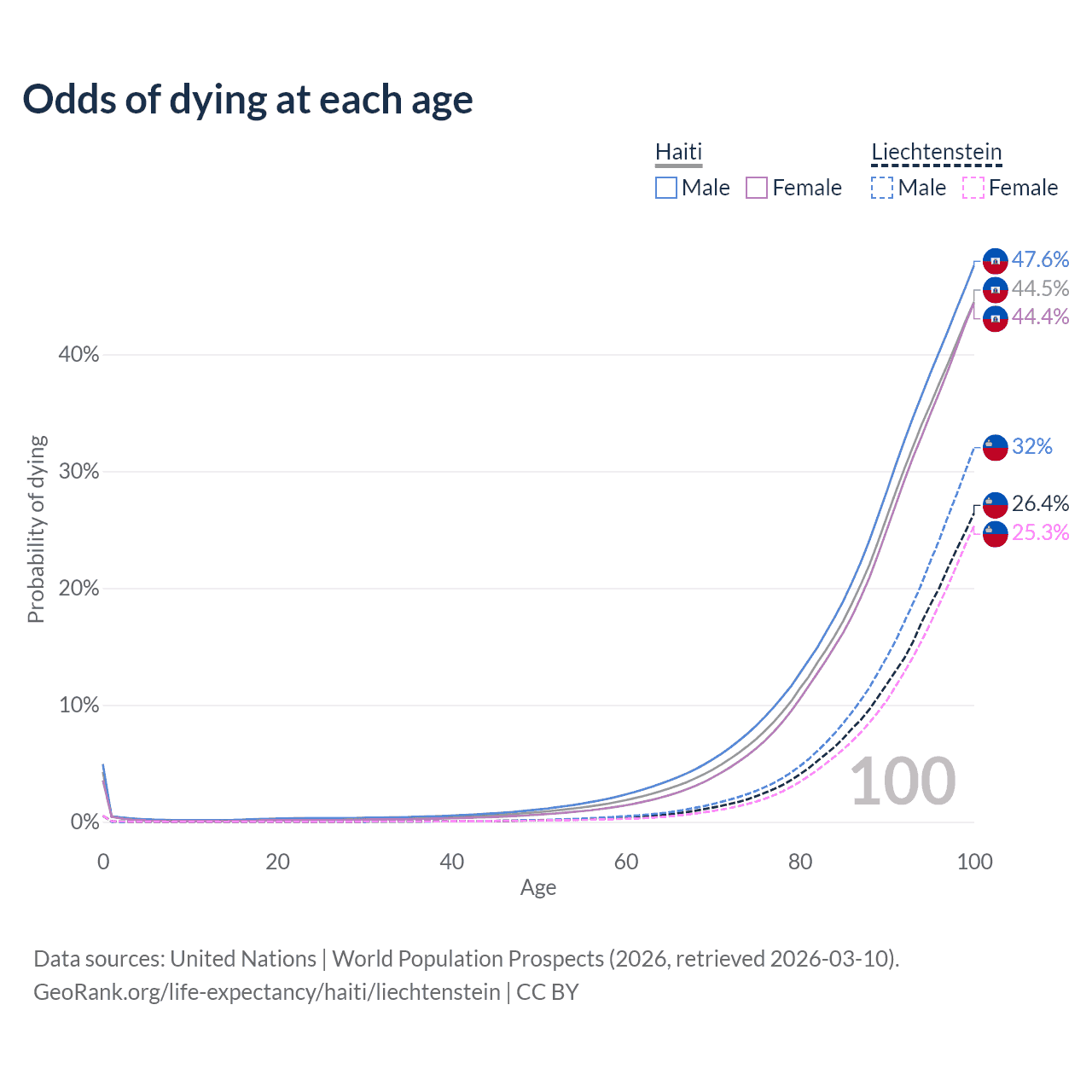 Odds of dying at each age

Haiti
Male Female

Liechtenstein
Male Female

47.6%
44.5%
44.4%
32%
26.4%
25.3%

Probability of dying

40%
30%
20%
10%
0%

100

0
20
40
60
80
100
Age

Data sources: United Nations | World Population Prospects (2026, retrieved 2026-03-10).
GeoRank.org/life-expectancy/haiti/liechtenstein | CC BY